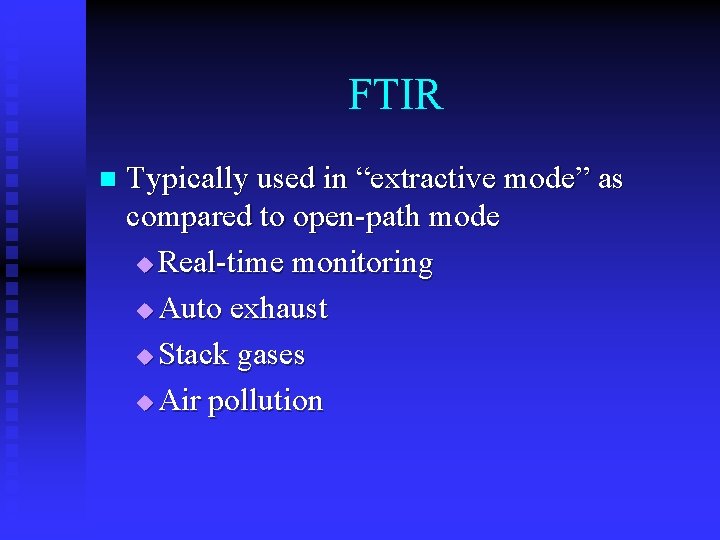 FTIR

Typically used in “extractive mode” as compared to open-path mode

Real-time monitoring

Auto exhaust

Stack gases

Air pollution